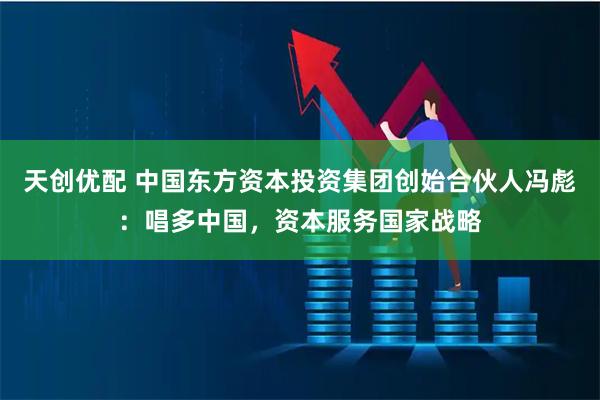 天创优配 中国东方资本投资集团创始合伙人冯彪：唱多中国，资本服务国家战略